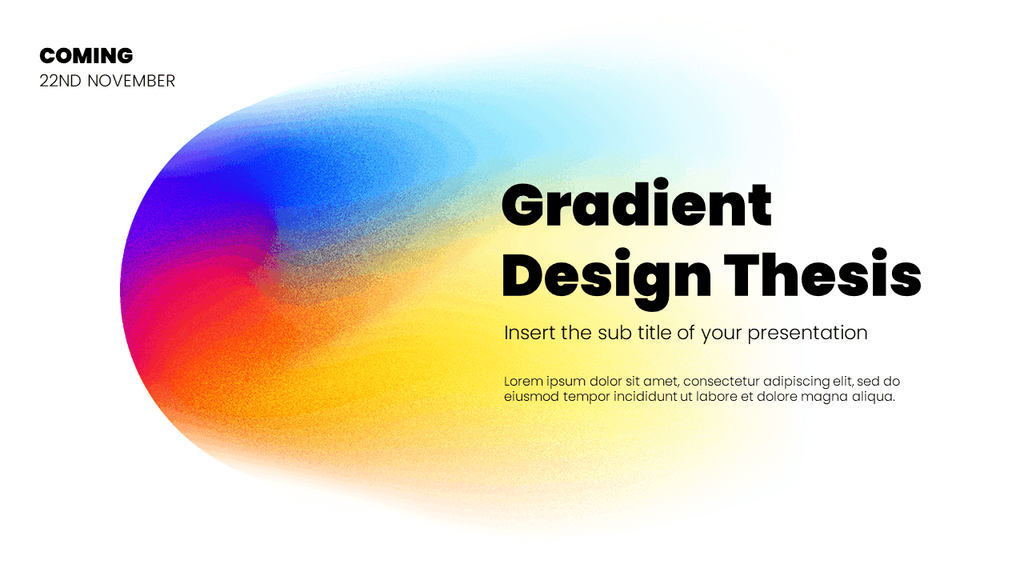 COMING
22ND NOVEMBER

Gradient Design Thesis

Insert the sub title of your presentation

Lorem ipsum dolor sit amet, consectetur adipiscing elit, sed do eiusmod tempor incididunt ut labore et dolore magna aliqua.